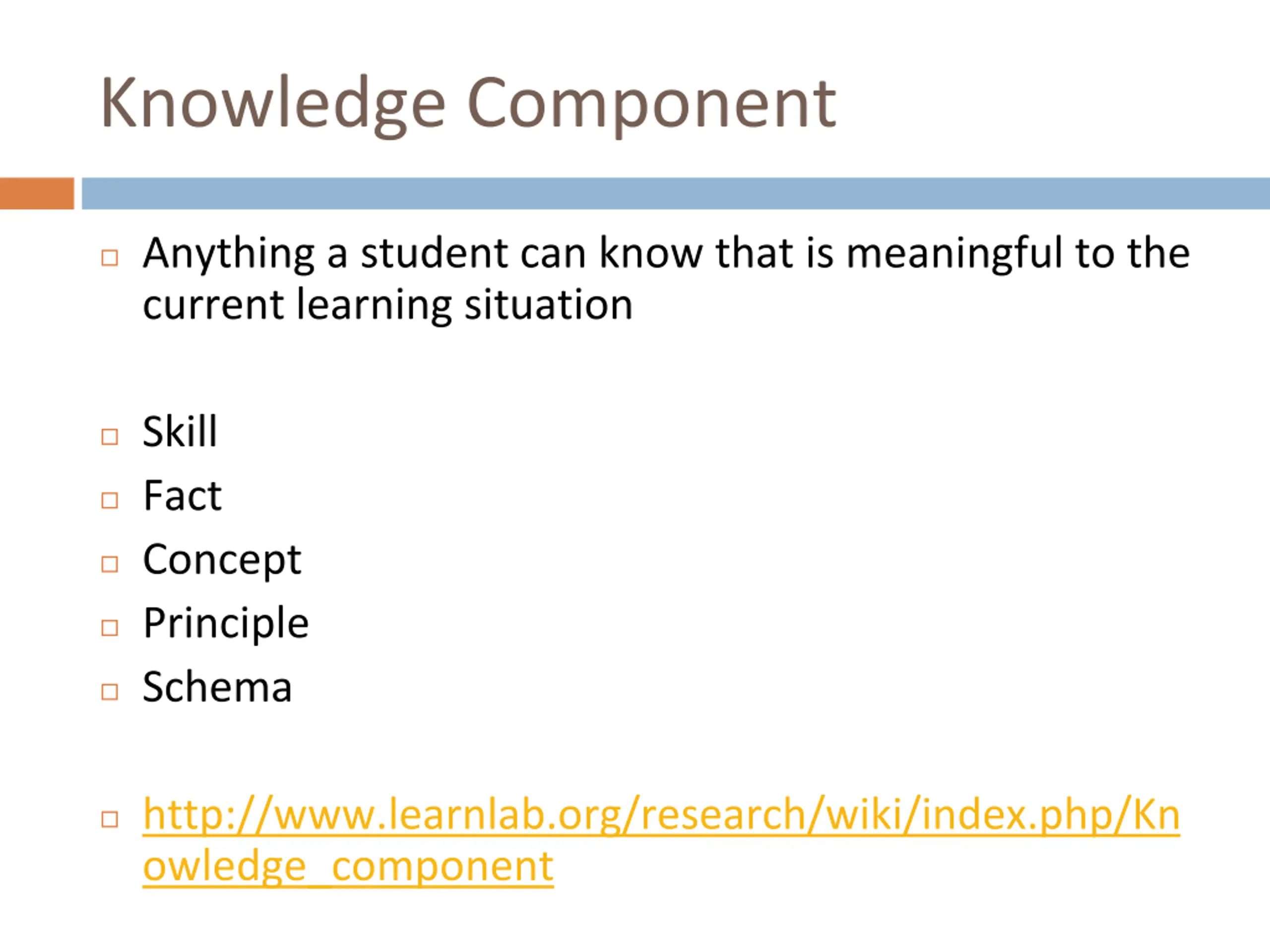 Knowledge Component

Anything a student can know that is meaningful to the current learning situation

Skill
Fact
Concept
Principle
Schema

http://www.learnlab.org/research/wiki/index.php/Knowledge_component